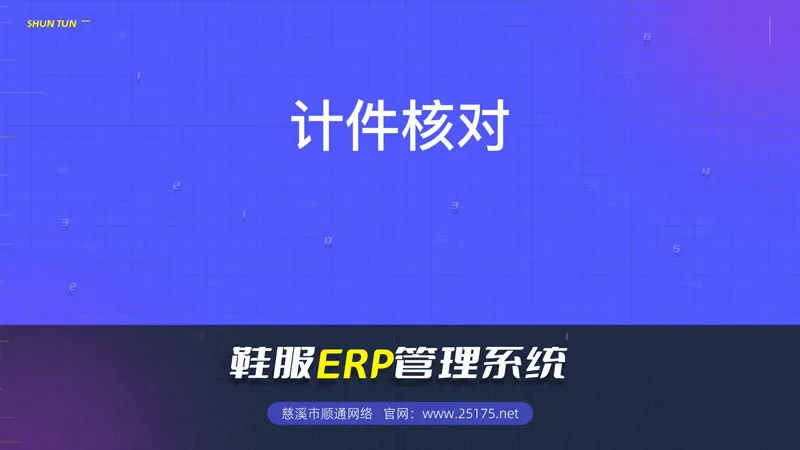 SHUN TUN

计件核对

鞋服ERP管理系统

慈溪市顺通网络 官网：www.25175.net